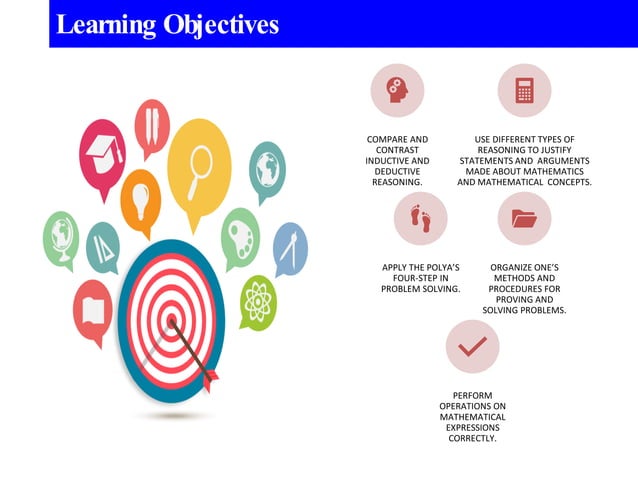 Learning Objectives

COMPARE AND CONTRAST INDUCTIVE AND DEDUCTIVE REASONING.

USE DIFFERENT TYPES OF REASONING TO JUSTIFY STATEMENTS AND ARGUMENTS MADE ABOUT MATHEMATICS AND MATHEMATICAL CONCEPTS.

APPLY THE POLYA'S FOUR-STEP IN PROBLEM SOLVING.

ORGANIZE ONE'S METHODS AND PROCEDURES FOR PROVING AND SOLVING PROBLEMS.

PERFORM OPERATIONS ON MATHEMATICAL EXPRESSIONS CORRECTLY.